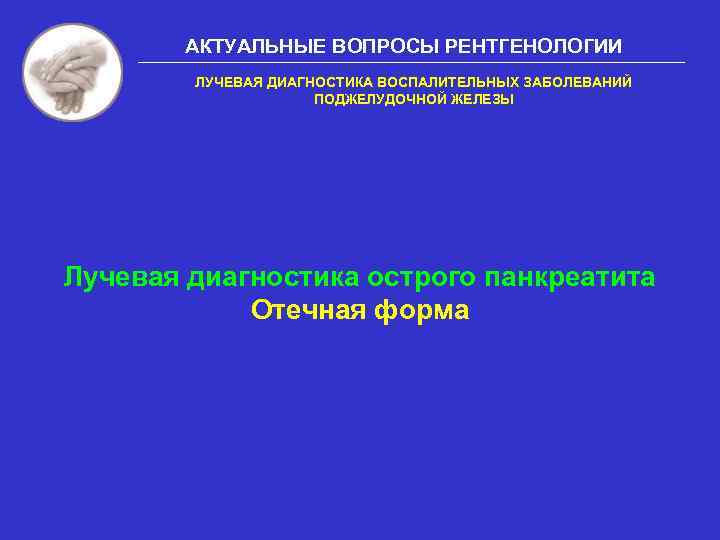 АКТУАЛЬНЫЕ ВОПРОСЫ РЕНТГЕНОЛОГИИ

ЛУЧЕВАЯ ДИАГНОСТИКА ВОСПАЛИТЕЛЬНЫХ ЗАБОЛЕВАНИЙ ПОДЖЕЛУДОЧНОЙ ЖЕЛЕЗЫ

Лучевая диагностика острого панкреатита
Отечная форма